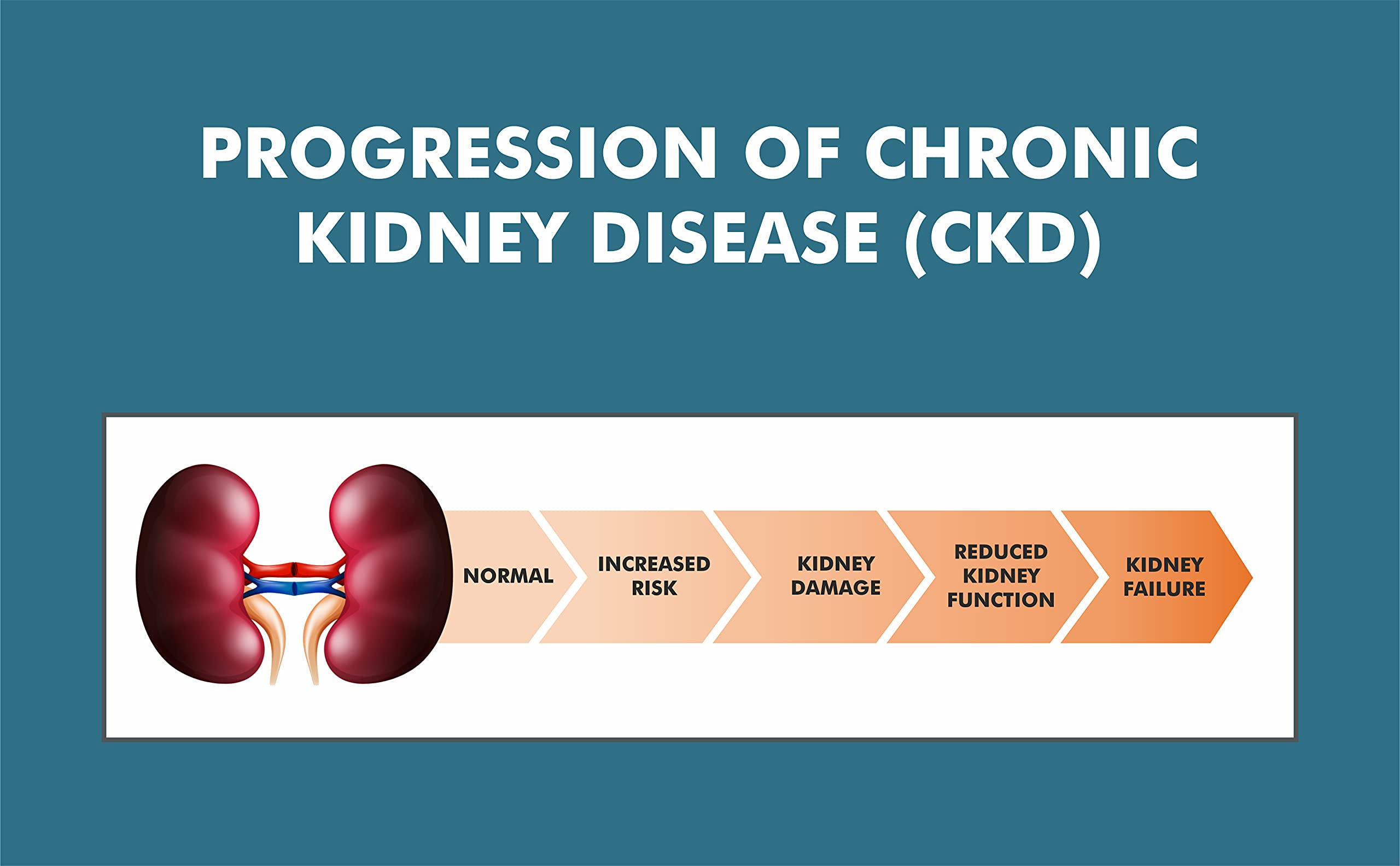 PROGRESSION OF CHRONIC KIDNEY DISEASE (CKD)

NORMAL

INCREASED RISK

KIDNEY DAMAGE

REDUCED KIDNEY FUNCTION

KIDNEY FAILURE